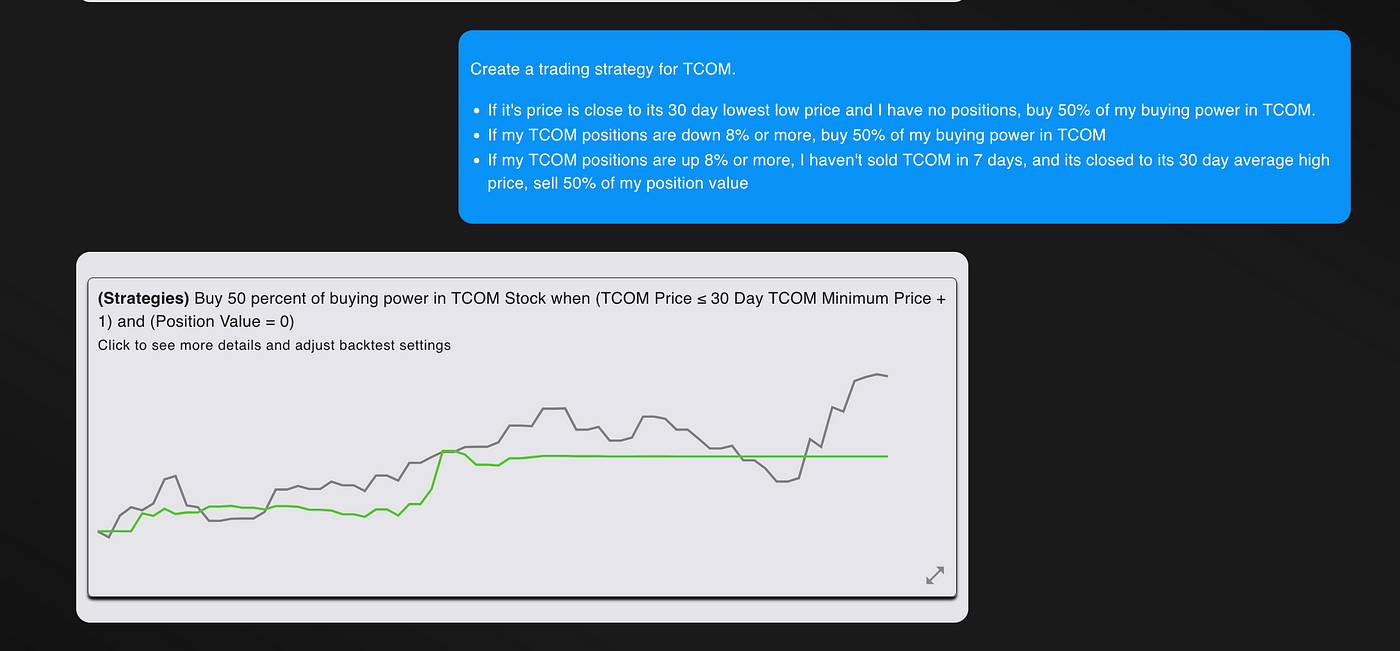 Create a trading strategy for TCOM.

- If it's price is close to its 30 day lowest low price and I have no positions, buy 50% of my buying power in TCOM.
- If my TCOM positions are down 8% or more, buy 50% of my buying power in TCOM
- If my TCOM positions are up 8% or more, I haven't sold TCOM in 7 days, and its closed to its 30 day average high price, sell 50% of my position value

**(Strategies)** Buy 50 percent of buying power in TCOM Stock when (TCOM Price ≤ 30 Day TCOM Minimum Price + 1) and (Position Value = 0)

Click to see more details and adjust backtest settings